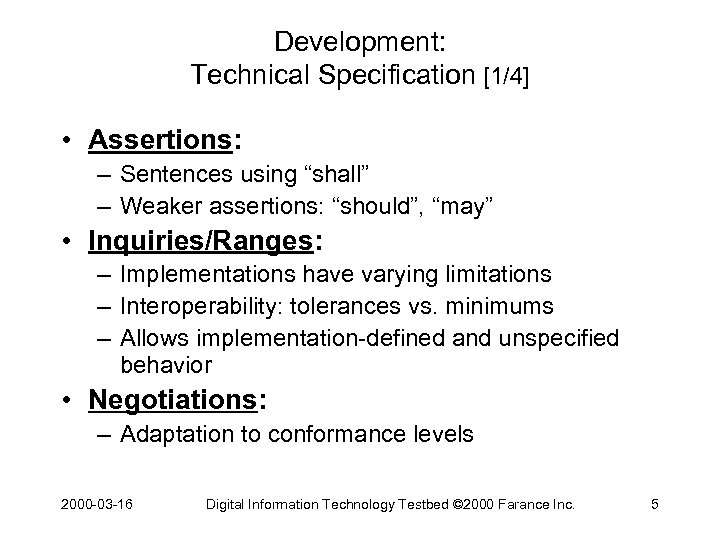 Development:
Technical Specification [1/4]

• Assertions:
– Sentences using “shall”
– Weaker assertions: “should”, “may”

• Inquiries/Ranges:
– Implementations have varying limitations
– Interoperability: tolerances vs. minimums
– Allows implementation-defined and unspecified behavior

• Negotiations:
– Adaptation to conformance levels

2000-03-16 Digital Information Technology Testbed ©2000 Farance Inc. 5